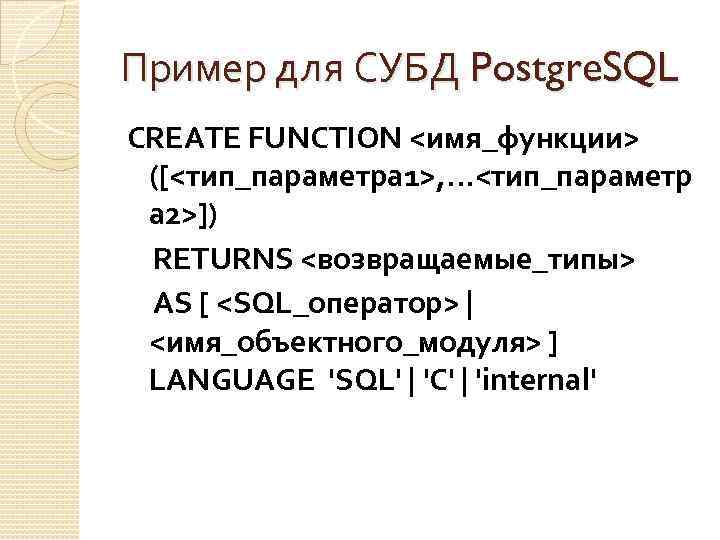 Пример для СУБД PostgreSQL

CREATE FUNCTION <имя_функции> ([<тип_параметра1>,...<тип_параметра2>])
RETURNS <возвращаемые_типы>
AS [ <SQL_оператор> | <имя_объектного_модуля> ]
LANGUAGE 'SQL' | 'C' | 'internal'